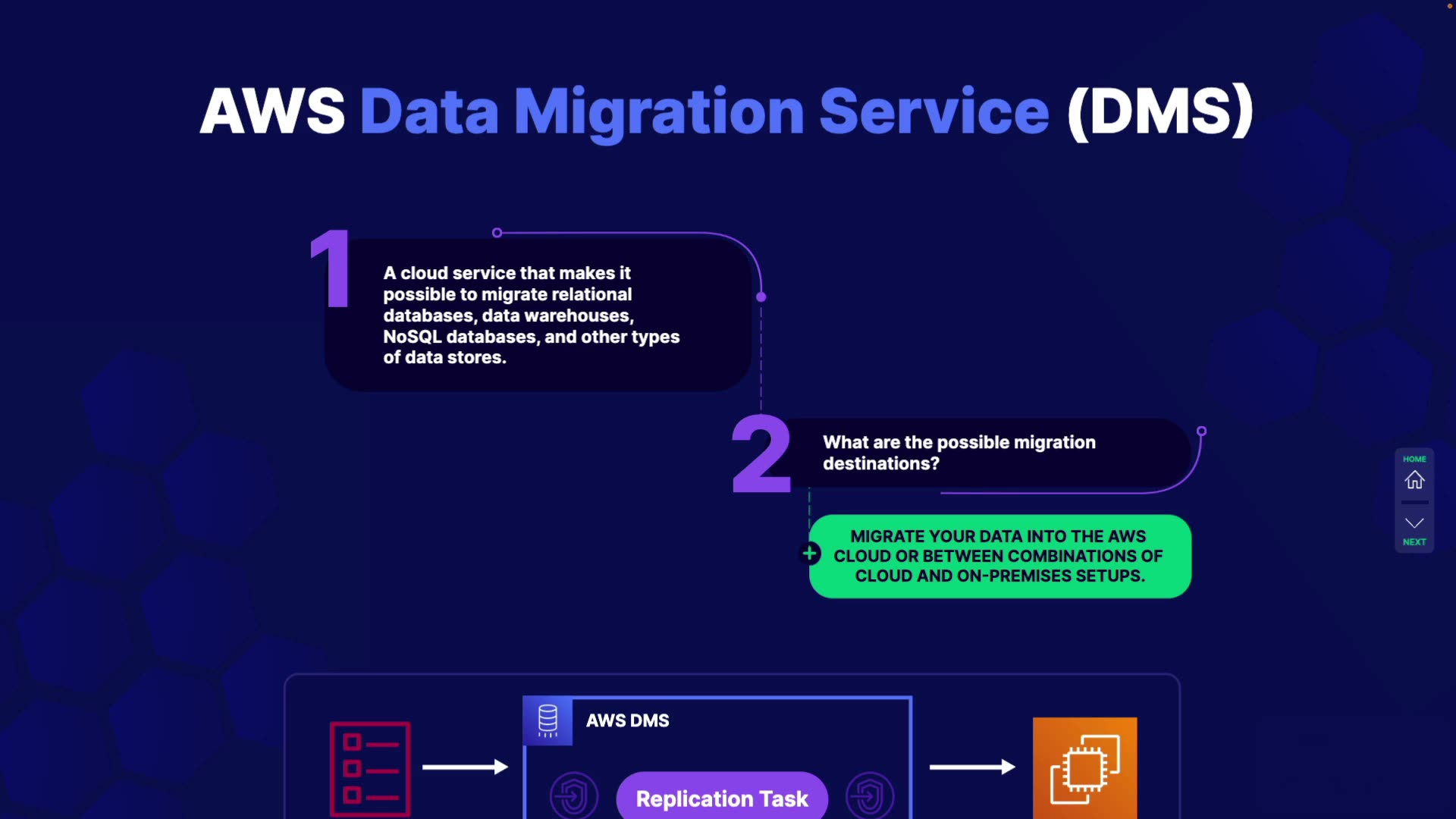 AWS Data Migration Service (DMS)

1

A cloud service that makes it possible to migrate relational databases, data warehouses, NoSQL databases, and other types of data stores.

2

What are the possible migration destinations?

MIGRATE YOUR DATA INTO THE AWS CLOUD OR BETWEEN COMBINATIONS OF CLOUD AND ON-PREMISES SETUPS.

HOME

NEXT

AWS DMS

Replication Task